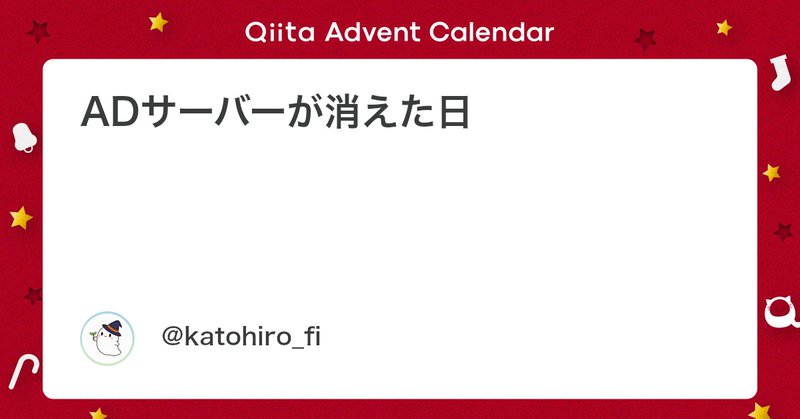 Qiita Advent Calendar

ADサーバーが消えた日

@katohiro_fi